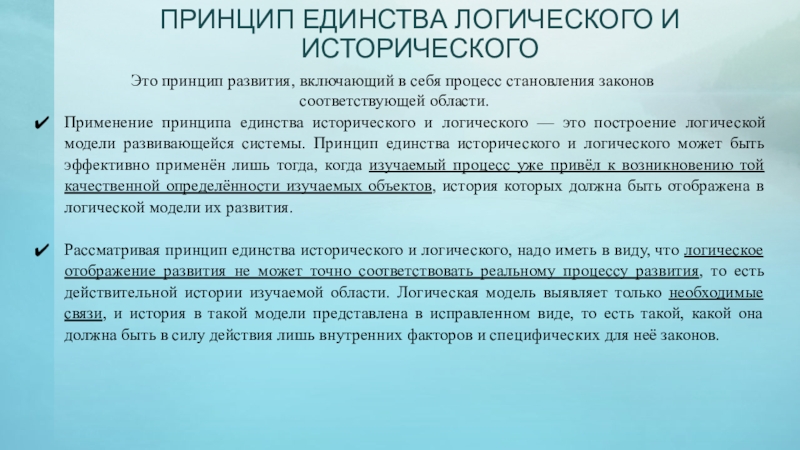 ПРИНЦИП ЕДИНСТВА ЛОГИЧЕСКОГО И ИСТОРИЧЕСКОГО

Это принцип развития, включающий в себя процесс становления законов соответствующей области.

✔ Применение принципа единства исторического и логического — это построение логической модели развивающейся системы. Принцип единства исторического и логического может быть эффективно применён лишь тогда, когда изучаемый процесс уже привёл к возникновению той качественной определённости изучаемых объектов, история которых должна быть отображена в логической модели их развития.

✔ Рассматривая принцип единства исторического и логического, надо иметь в виду, что логическое отображение развития не может точно соответствовать реальному процессу развития, то есть действительной истории изучаемой области. Логическая модель выявляет только необходимые связи, и история в такой модели представлена в исправленном виде, то есть такой, какой она должна быть в силу действия лишь внутренних факторов и специфических для неё законов.